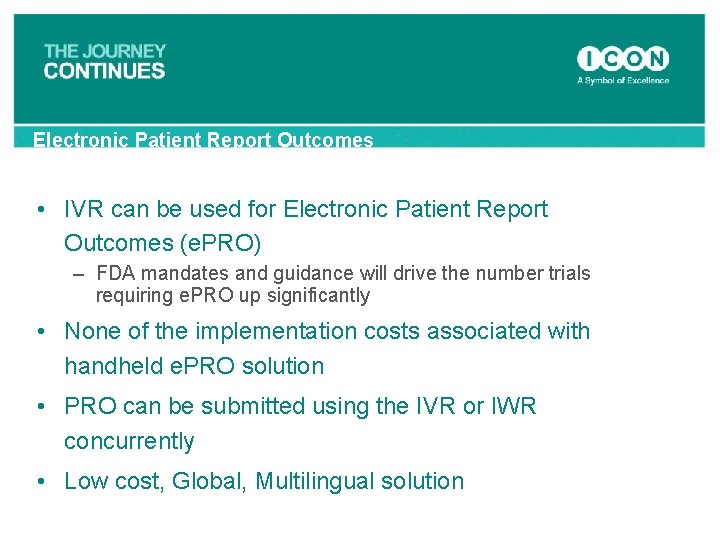 THE JOURNEY CONTINUES

ICON
A Symbol of Excellence

Electronic Patient Report Outcomes

• IVR can be used for Electronic Patient Report Outcomes (ePRO)
– FDA mandates and guidance will drive the number trials requiring ePRO up significantly

• None of the implementation costs associated with handheld ePRO solution

• PRO can be submitted using the IVR or IWR concurrently

• Low cost, Global, Multilingual solution